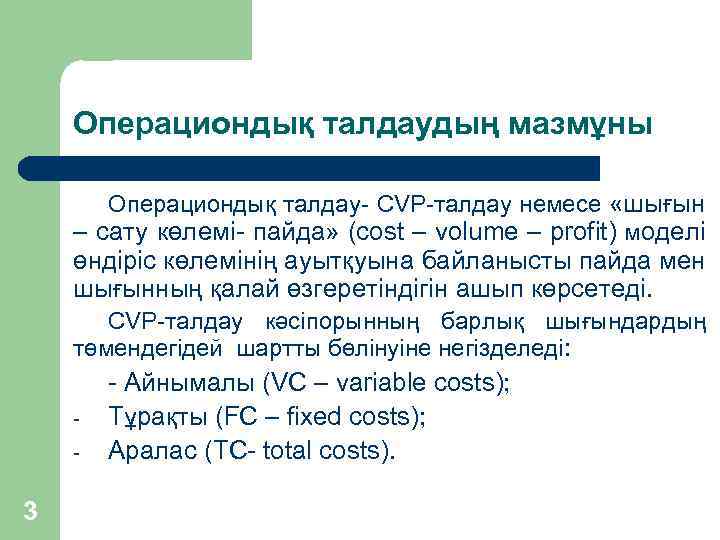 Операциондық талдаудың мазмұны

Операциондық талдау- CVP-талдау немесе «шығын – сату көлемі- пайда» (cost – volume – profit) моделі өндіріс көлемінің ауытқуына байланысты пайда мен шығынның қалай өзгеретіндігін ашып көрсетеді.

CVP-талдау кәсіпорынның барлық шығындардың төмендегідей шартты бөлінуіне негізделеді:

- Айнымалы (VC – variable costs);
- Тұрақты (FC – fixed costs);
- Аралас (TC- total costs).

3